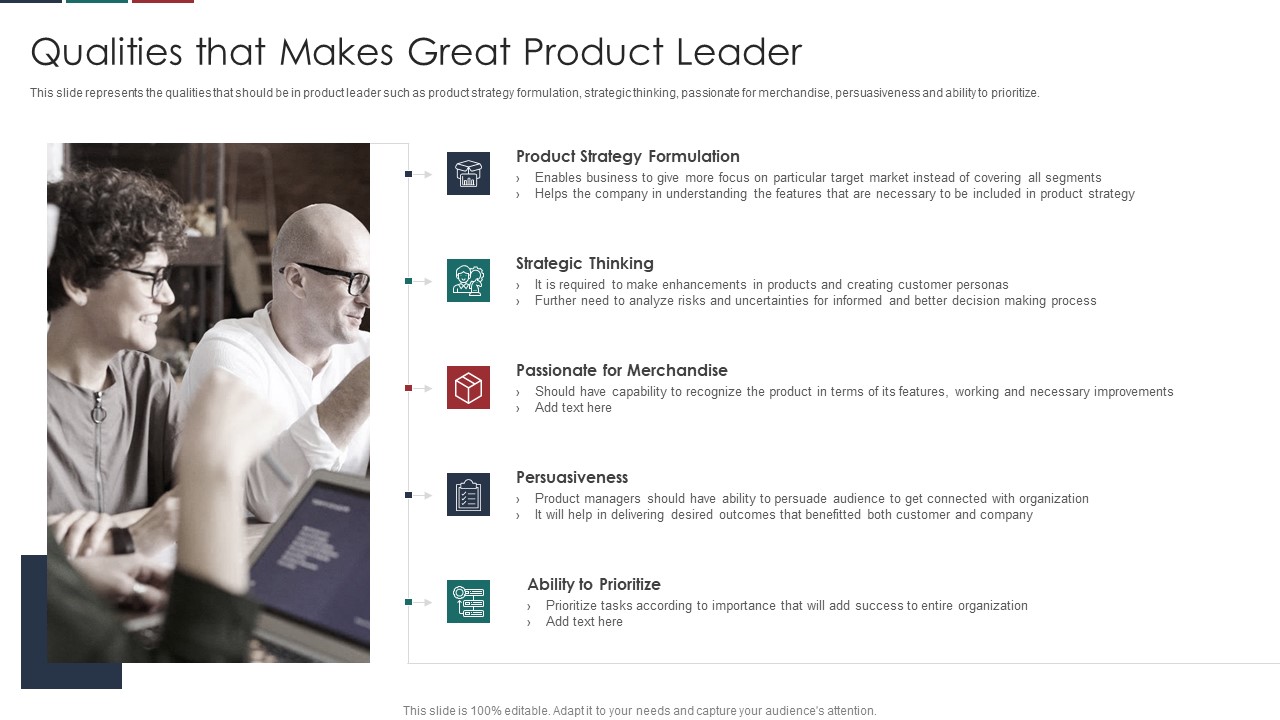 Qualities that Makes Great Product Leader

This slide represents the qualities that should be in product leader such as product strategy formulation, strategic thinking, passionate for merchandise, persuasiveness and ability to prioritize.

Product Strategy Formulation
› Enables business to give more focus on particular target market instead of covering all segments
› Helps the company in understanding the features that are necessary to be included in product strategy

Strategic Thinking
› It is required to make enhancements in products and creating customer personas
› Further need to analyze risks and uncertainties for informed and better decision making process

Passionate for Merchandise
› Should have capability to recognize the product in terms of its features, working and necessary improvements
› Add text here

Persuasiveness
› Product managers should have ability to persuade audience to get connected with organization
› It will help in delivering desired outcomes that benefitted both customer and company

Ability to Prioritize
› Prioritize tasks according to importance that will add success to entire organization
› Add text here

This slide is 100% editable. Adapt it to your needs and capture your audience's attention.